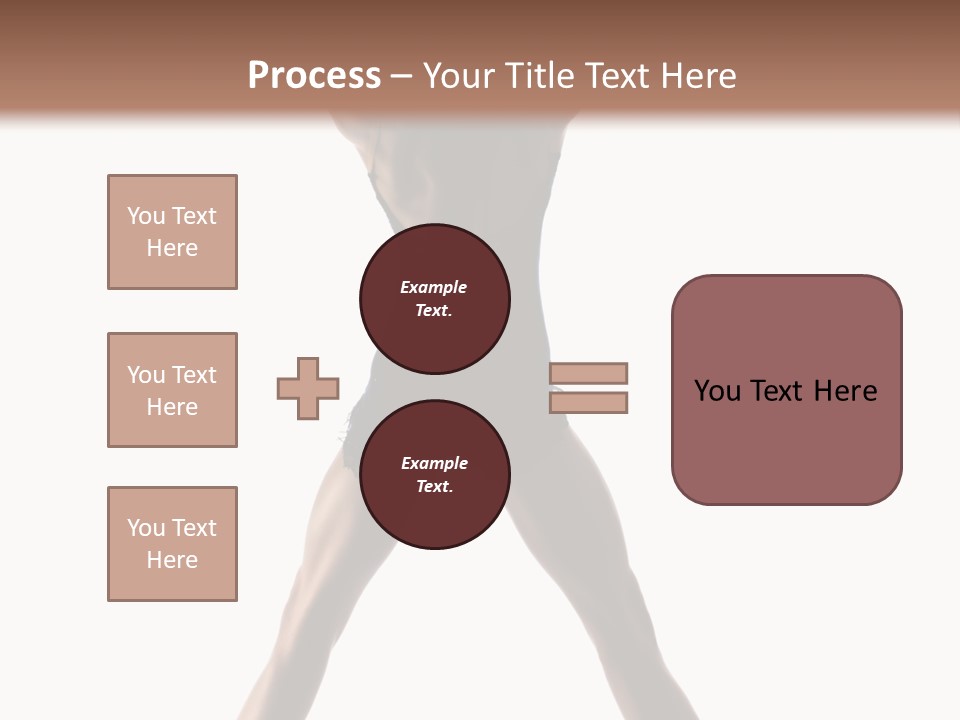 Process – Your Title Text Here

You Text Here

You Text Here

You Text Here

Example Text.

Example Text.

You Text Here